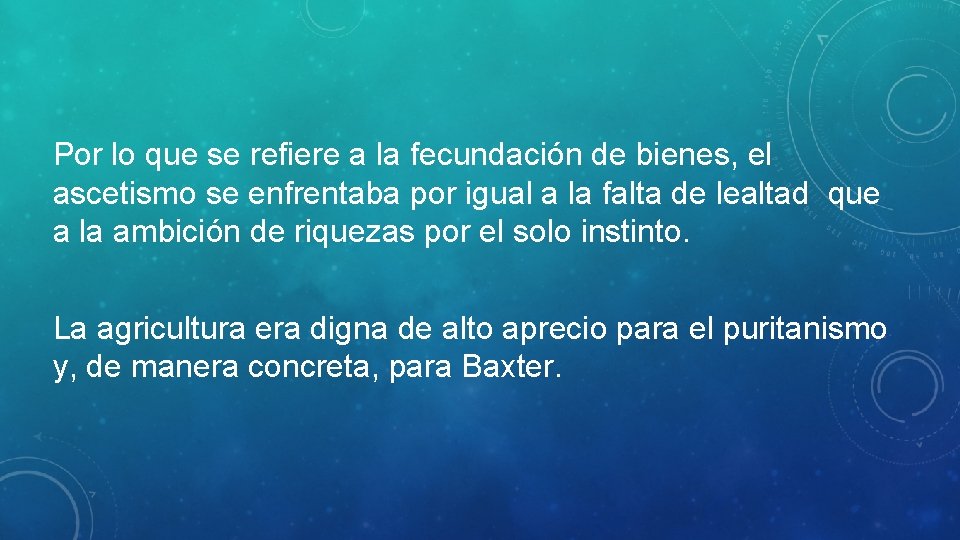 Por lo que se refiere a la fecundación de bienes, el ascetismo se enfrentaba por igual a la falta de lealtad que a la ambición de riquezas por el solo instinto.

La agricultura era digna de alto aprecio para el puritanismo y, de manera concreta, para Baxter.